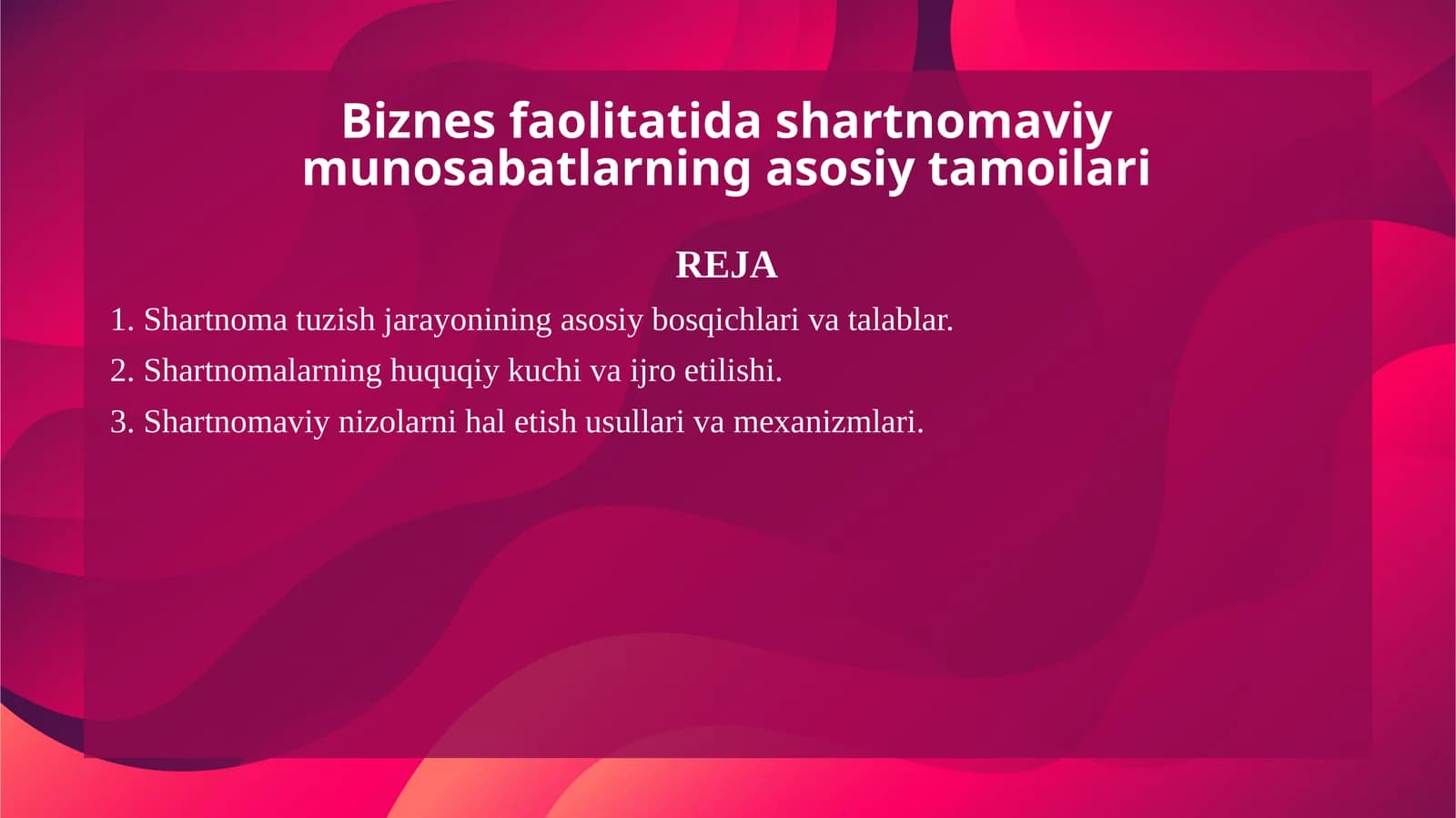 Biznes faolitatida shartnomaviy munosabatlarning asosiy tamoilari

REJA

1. Shartnoma tuzish jarayonining asosiy bosqichlari va talablar.
2. Shartnomalarning huquqiy kuchi va ijro etilishi.
3. Shartnomaviy nizolarni hal etish usullari va mexanizmlari.